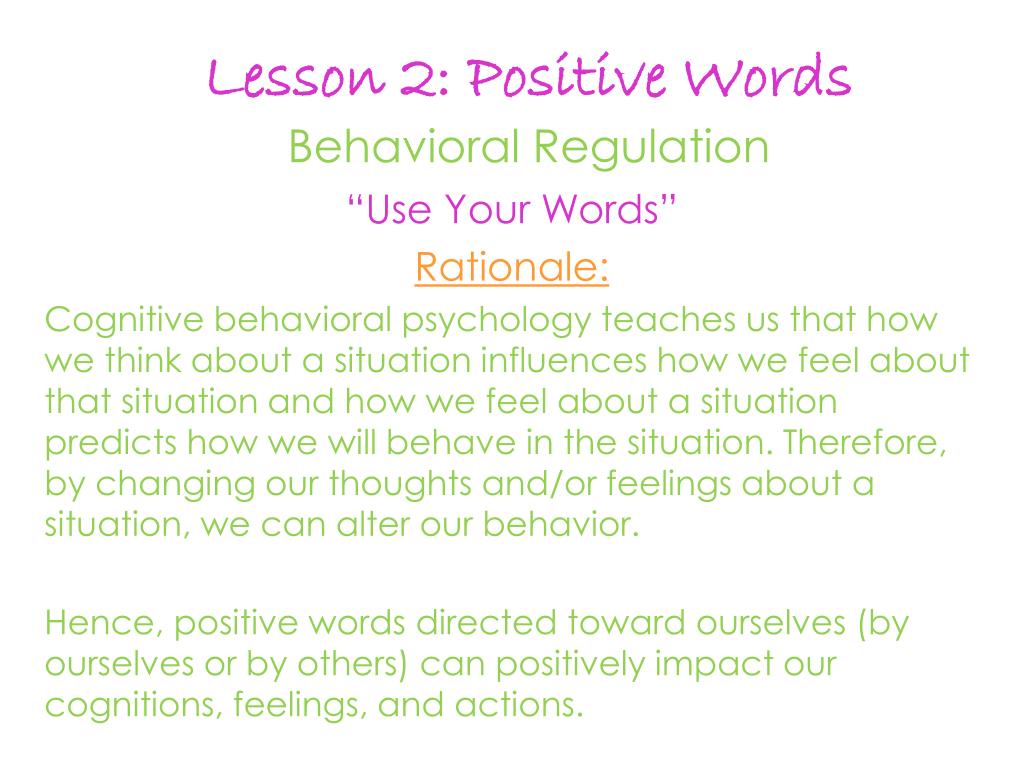 Lesson 2: Positive Words

Behavioral Regulation

“Use Your Words”

Rationale:

Cognitive behavioral psychology teaches us that how we think about a situation influences how we feel about that situation and how we feel about a situation predicts how we will behave in the situation. Therefore, by changing our thoughts and/or feelings about a situation, we can alter our behavior.

Hence, positive words directed toward ourselves (by ourselves or by others) can positively impact our cognitions, feelings, and actions.